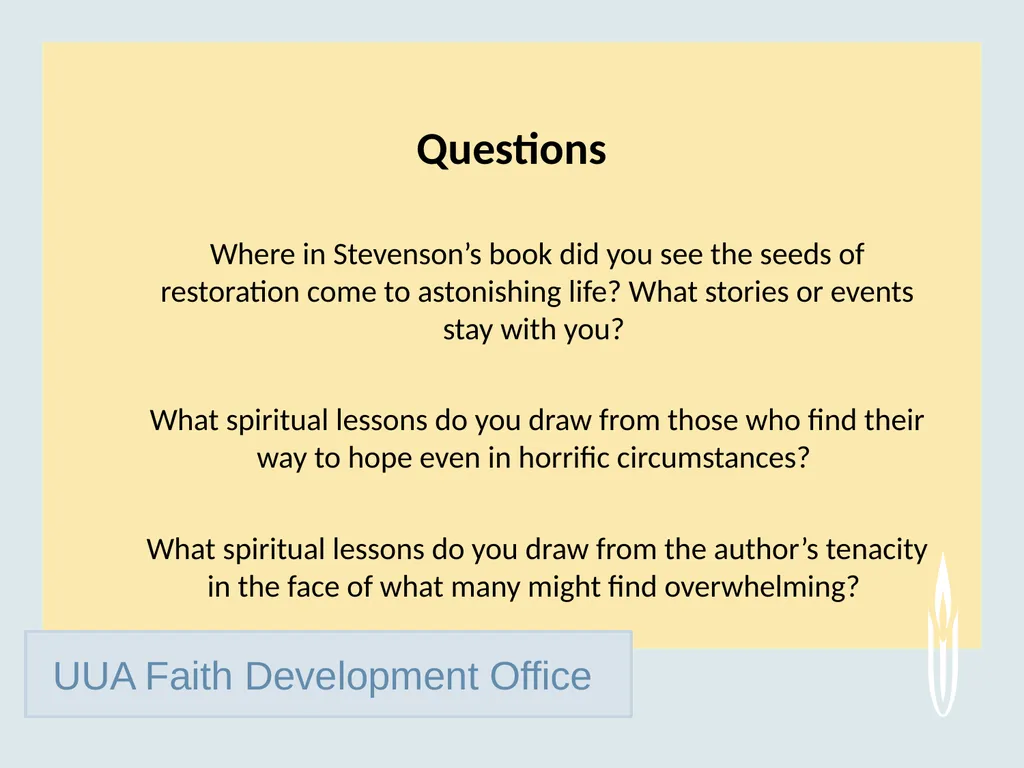 Questions

Where in Stevenson’s book did you see the seeds of restoration come to astonishing life? What stories or events stay with you?

What spiritual lessons do you draw from those who find their way to hope even in horrific circumstances?

What spiritual lessons do you draw from the author’s tenacity in the face of what many might find overwhelming?

UUA Faith Development Office